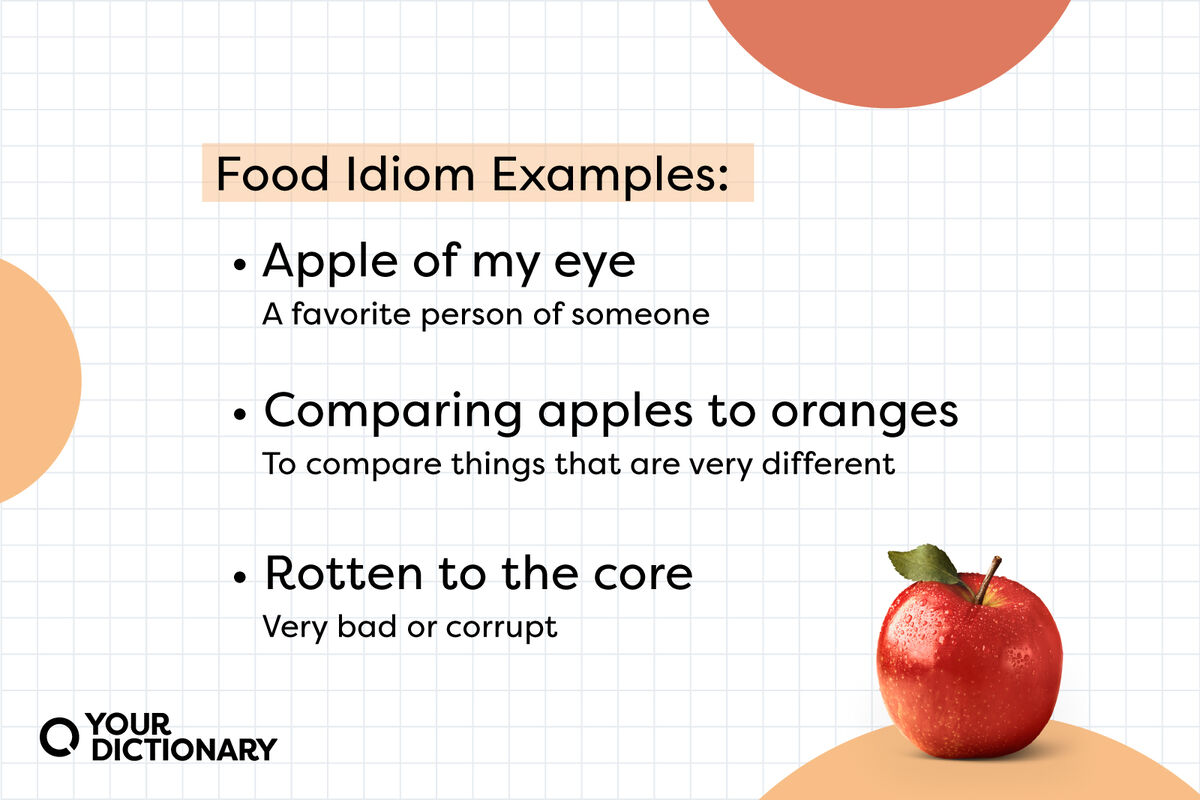 Food Idiom Examples:

• Apple of my eye
A favorite person of someone

• Comparing apples to oranges
To compare things that are very different

• Rotten to the core
Very bad or corrupt

YOUR DICTIONARY